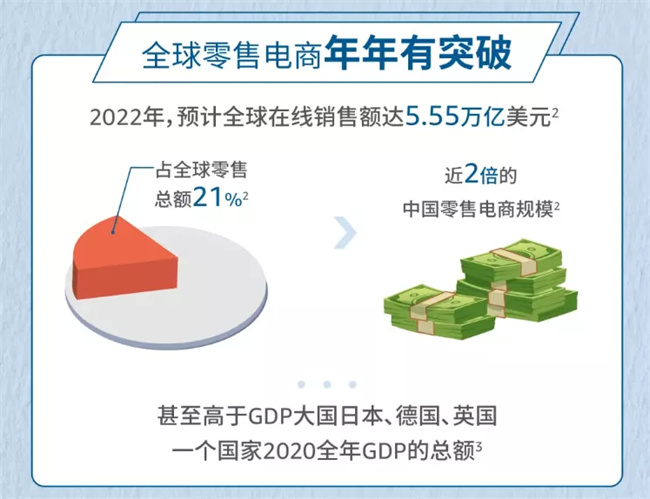 全球零售电商年年有突破

2022年，预计全球在线销售额达5.55万亿美元$^2$

占全球零售总额21%$^2$

近2倍的中国零售电商规模$^2$

甚至高于GDP大国日本、德国、英国一个国家2020全年GDP的总额$^3$